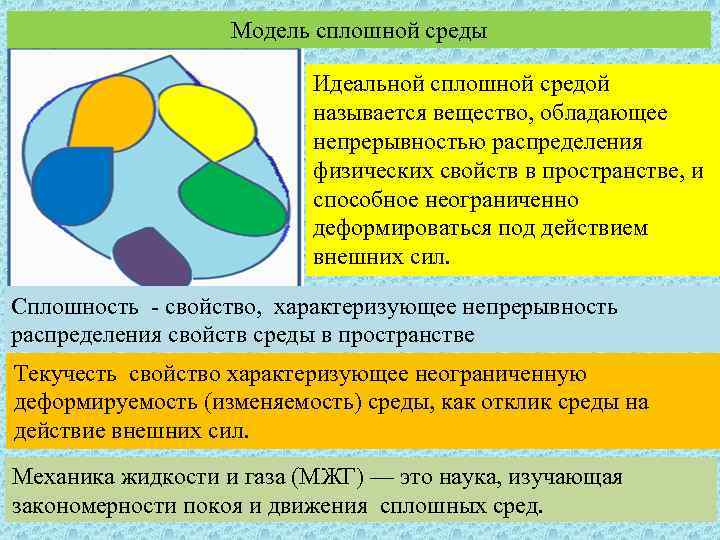 Модель сплошной среды

Идеальной сплошной средой называется вещество, обладающее непрерывностью распределения физических свойств в пространстве, и способное неограниченно деформироваться под действием внешних сил.

Сплошность - свойство, характеризующее непрерывность распределения свойств среды в пространстве

Текучесть свойство характеризующее неограниченную деформируемость (изменяемость) среды, как отклик среды на действие внешних сил.

Механика жидкости и газа (МЖГ) — это наука, изучающая закономерности покоя и движения сплошных сред.